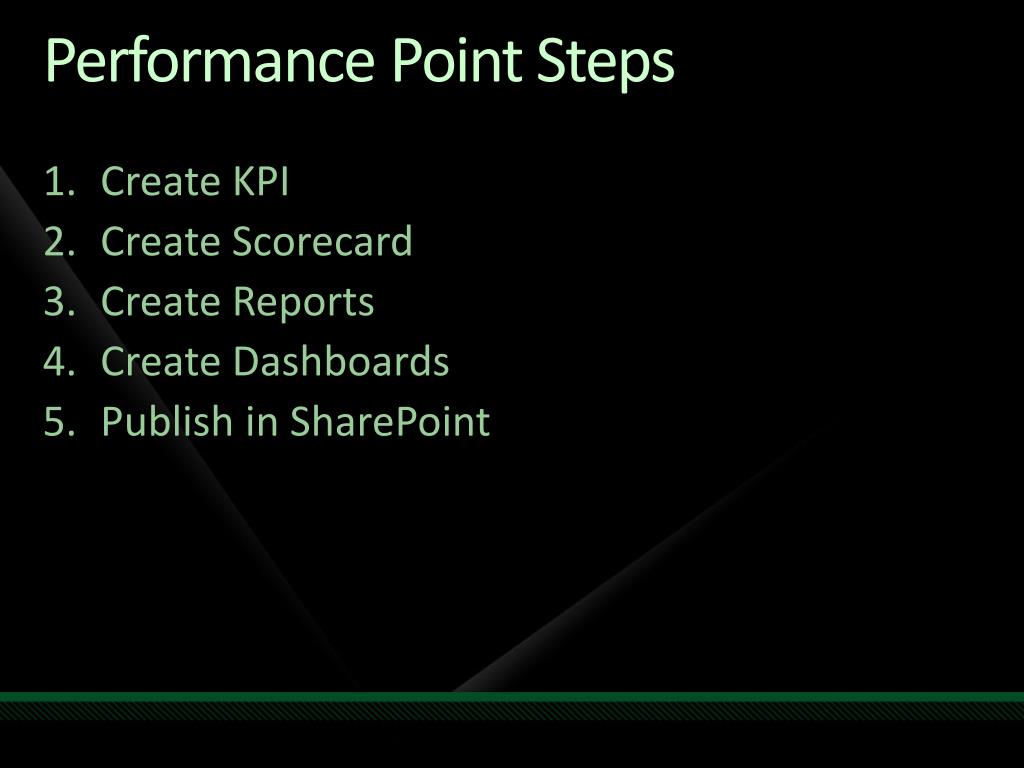 Performance Point Steps

1. Create KPI
2. Create Scorecard
3. Create Reports
4. Create Dashboards
5. Publish in SharePoint